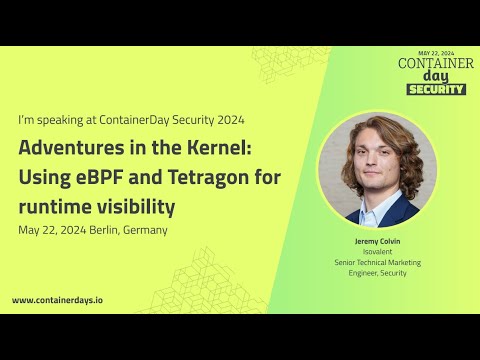 MAY 22, 2024
CONTAINER
day
SECURITY

I'm speaking at ContainerDay Security 2024

Adventures in the Kernel: Using eBPF and Tetragon for runtime visibility

May 22, 2024 Berlin, Germany

Jeremy Colvin
Isovalent
Senior Technical Marketing Engineer, Security

www.containerdays.io